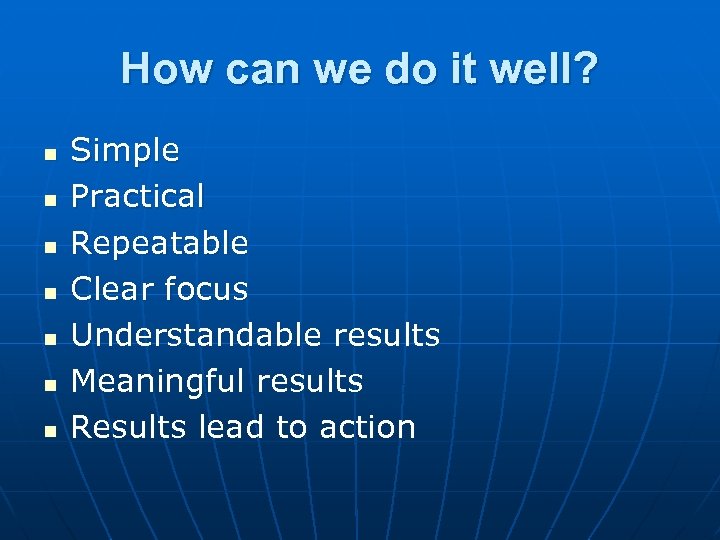 How can we do it well?

- Simple
- Practical
- Repeatable
- Clear focus
- Understandable results
- Meaningful results
- Results lead to action